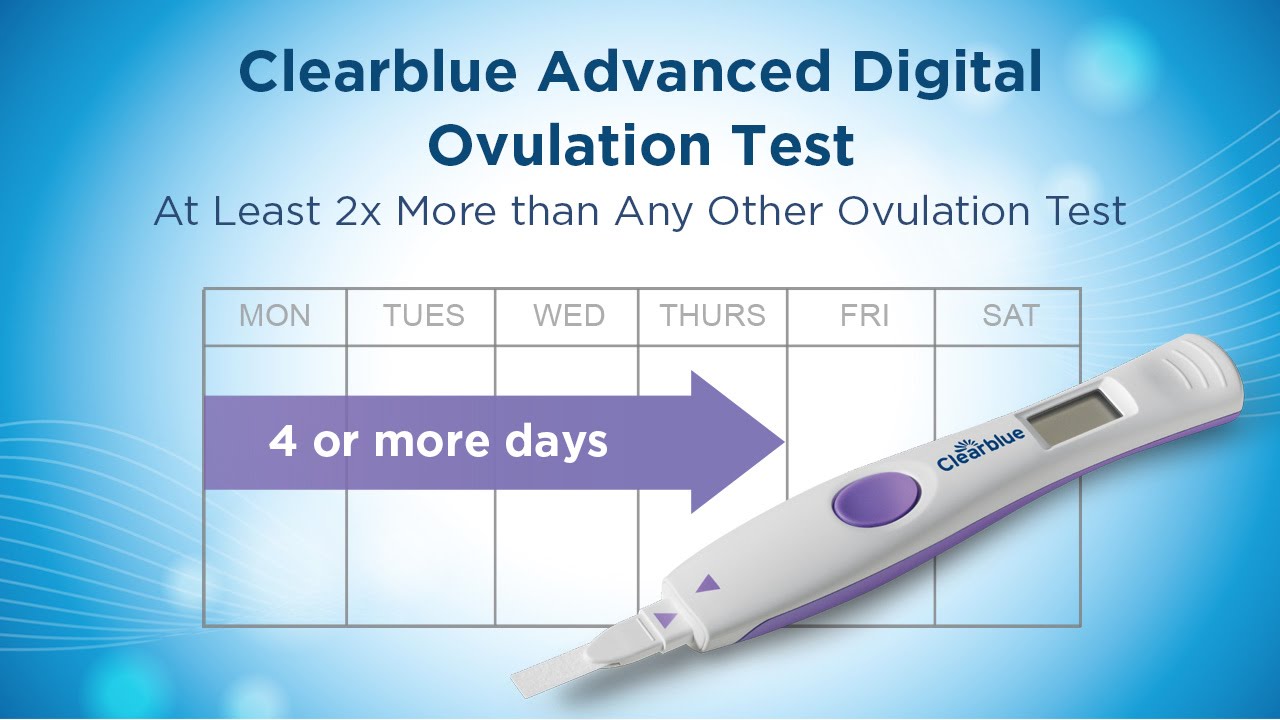 Clearblue Advanced Digital Ovulation Test

At Least 2x More than Any Other Ovulation Test

| MON | TUES | WED | THURS | FRI | SAT |
|---|---|---|---|---|---|
| | | | | | |

4 or more days

Clearblue